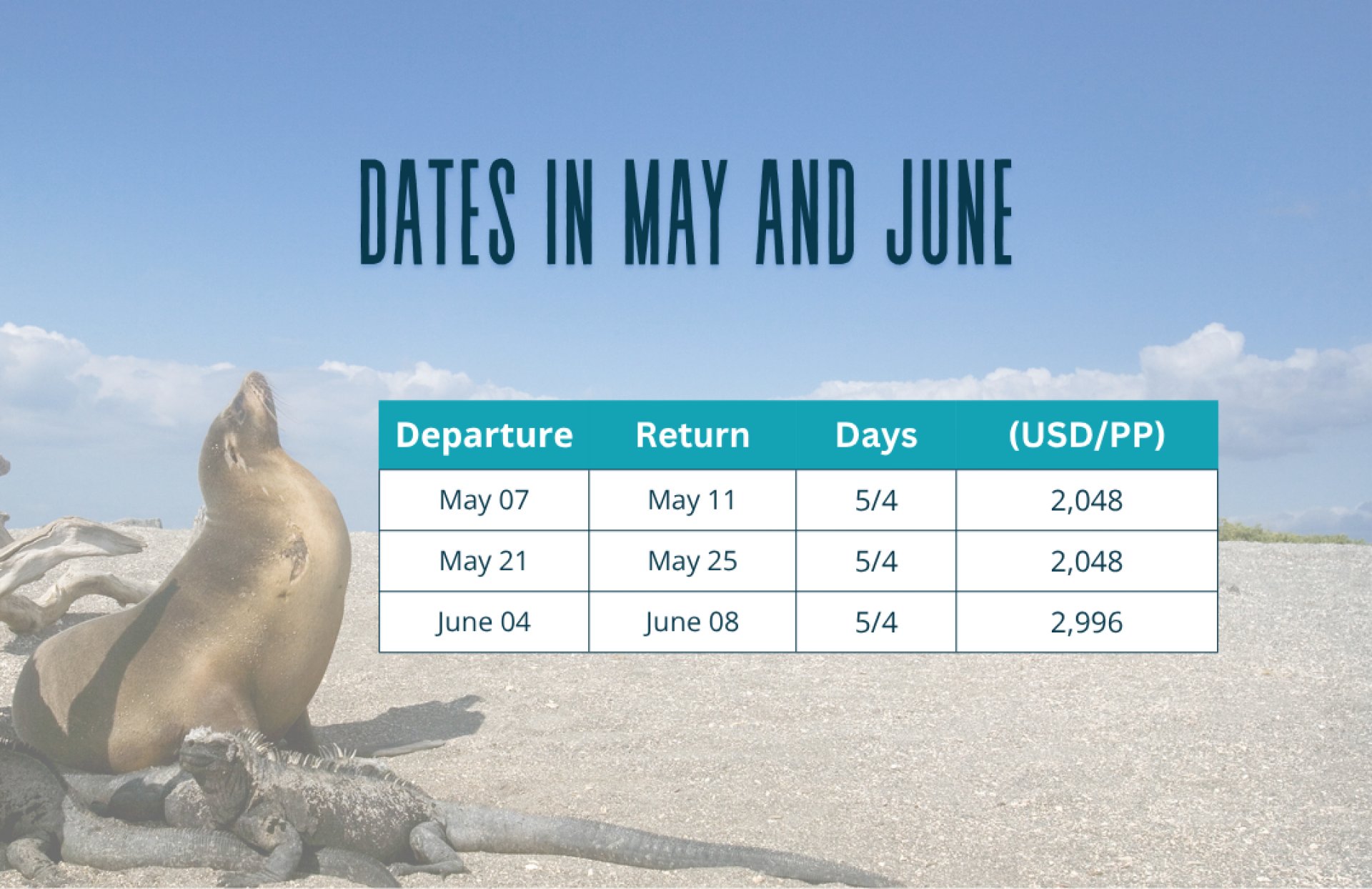 DATES IN MAY AND JUNE

| Departure | Return | Days | (USD/PP) |
|---|---|---|---|
| May 07 | May 11 | 5/4 | 2,048 |
| May 21 | May 25 | 5/4 | 2,048 |
| June 04 | June 08 | 5/4 | 2,996 |